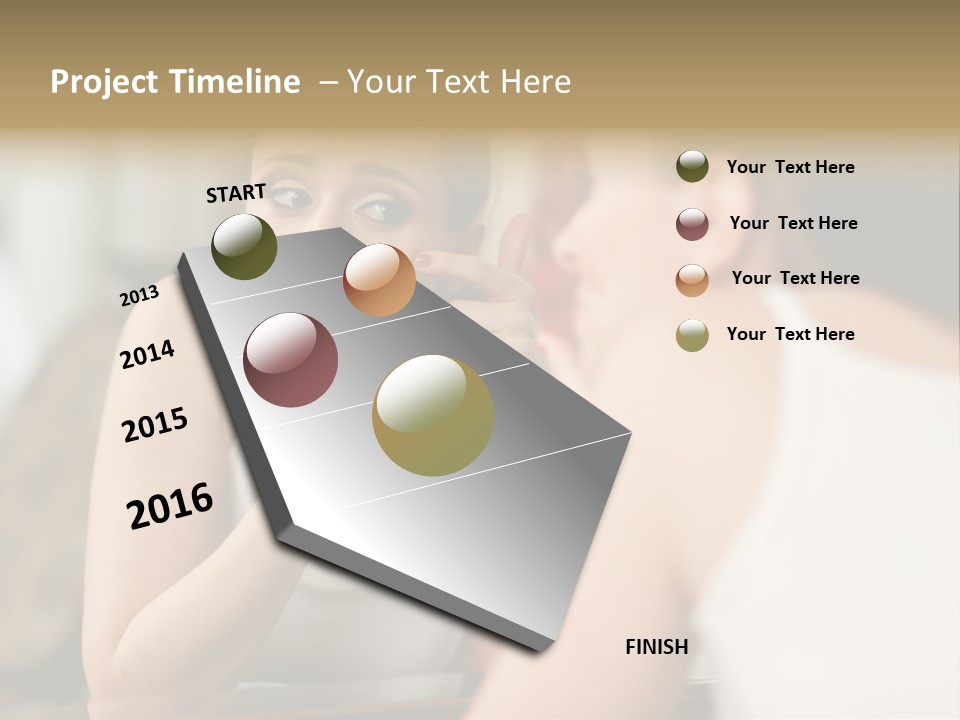 Project Timeline – Your Text Here

START

2013

2014

2015

2016

FINISH

Your Text Here

Your Text Here

Your Text Here

Your Text Here